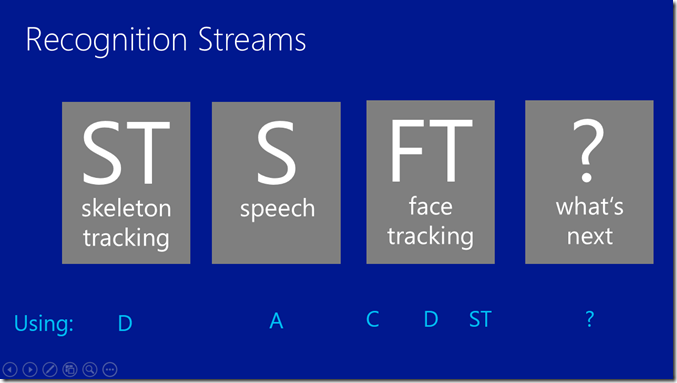 Recognition Streams

ST
skeleton tracking

S
speech

FT
face tracking

?
what's next

Using: D A C D ST ?